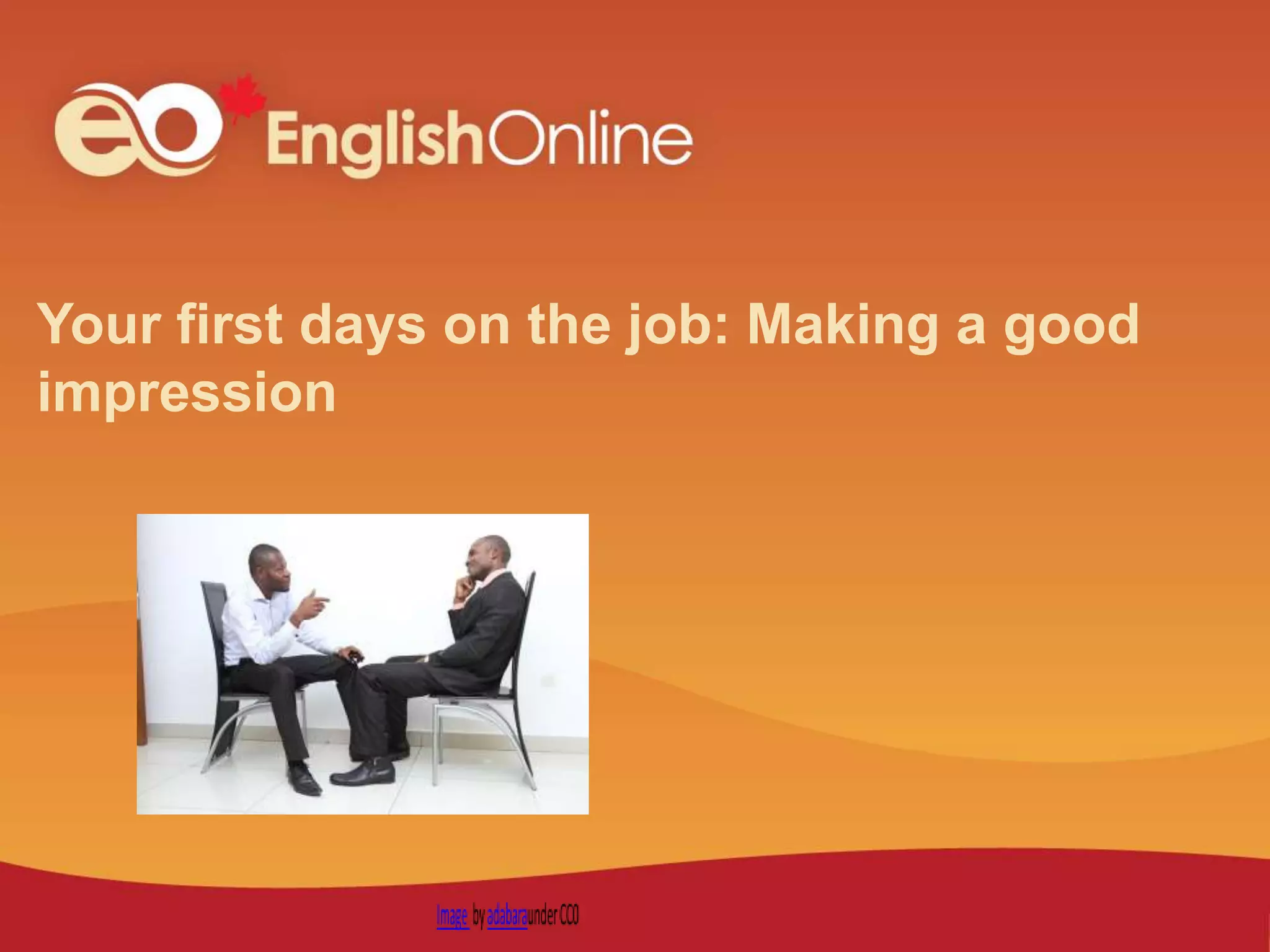 eo EnglishOnline

Your first days on the job: Making a good impression

Image by adabaraunder CC0